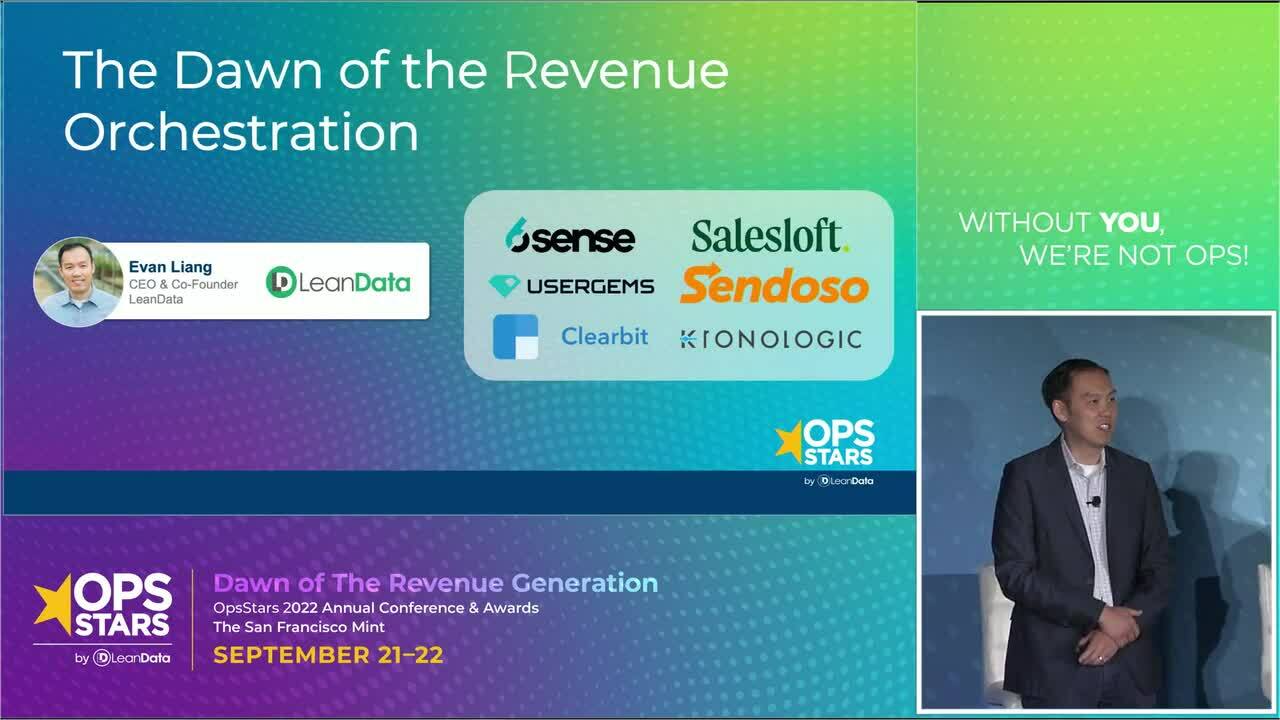 The Dawn of the Revenue Orchestration

Evan Liang
CEO & Co-Founder
LeanData

LeanData

6sense
Salesloft.
USERGEMS
Sendoso
Clearbit
KRONOLOGIC

OPS STARS
by LeanData

WITHOUT YOU, WE'RE NOT OPS!

OPS STARS
by LeanData

Dawn of The Revenue Generation
OpsStars 2022 Annual Conference & Awards
The San Francisco Mint
SEPTEMBER 21–22